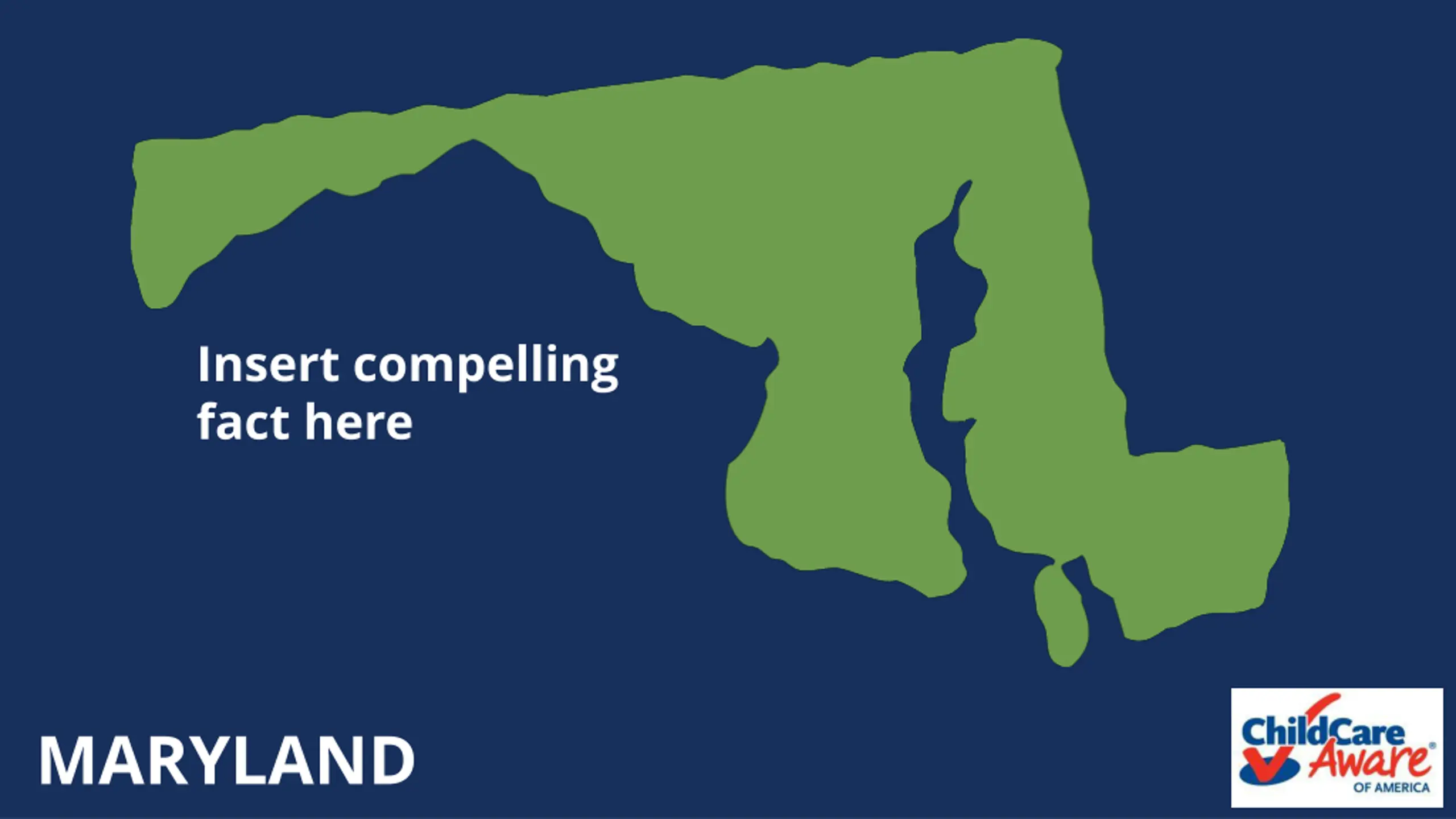 Insert compelling fact here

MARYLAND

ChildCare Aware® OF AMERICA